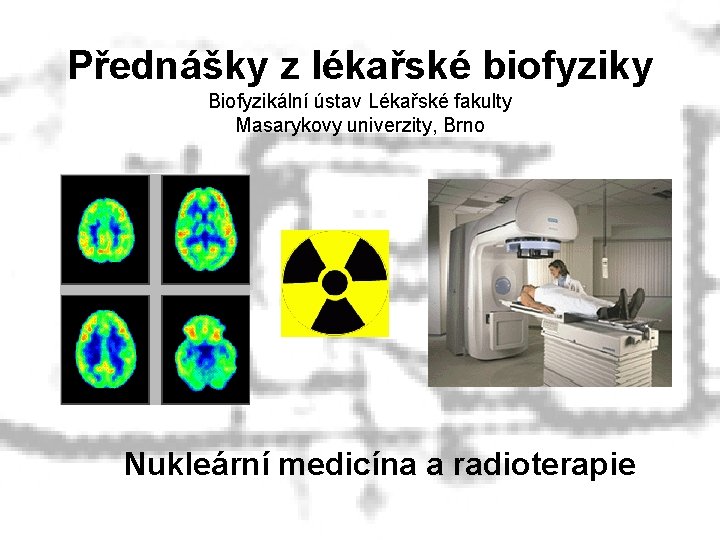 Přednášky z lékařské biofyziky
Biofyzikální ústav Lékařské fakulty
Masarykovy univerzity, Brno

Nukleární medicína a radioterapie